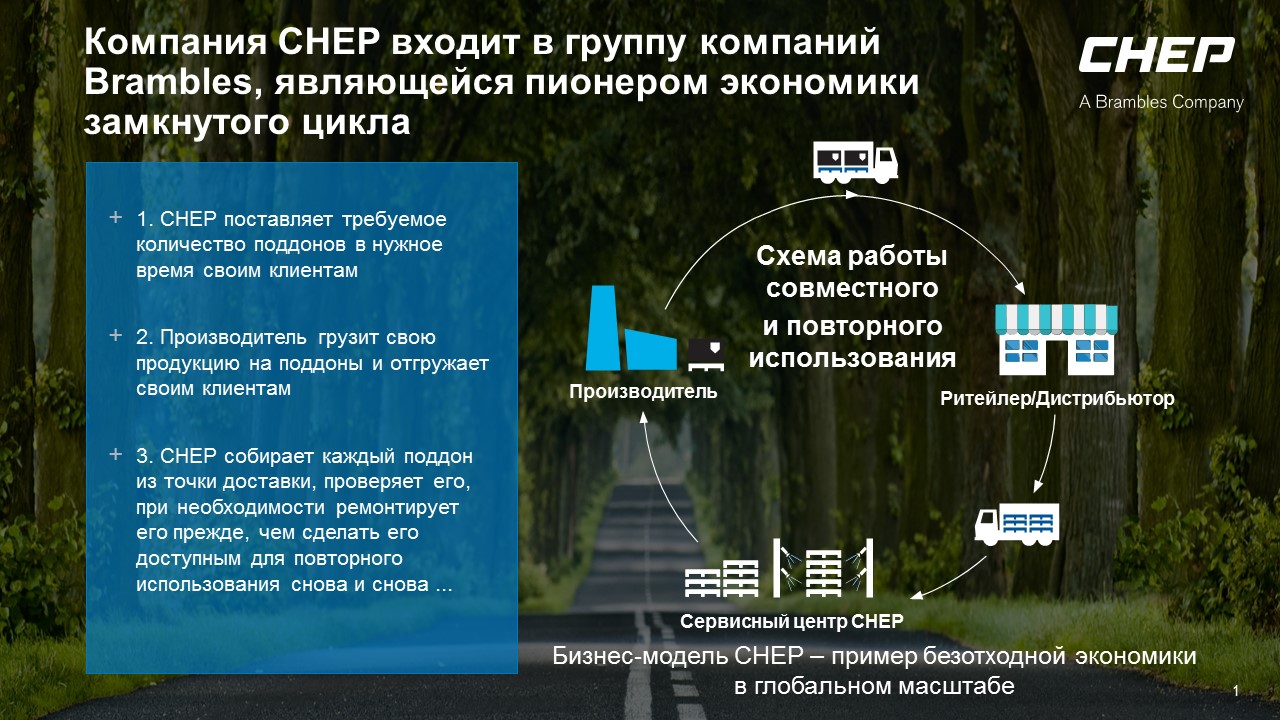 Компания CHEP входит в группу компаний Brambles, являющейся пионером экономики замкнутого цикла

CHEP
A Brambles Company

+ 1. CHEP поставляет требуемое количество поддонов в нужное время своим клиентам

+ 2. Производитель грузит свою продукцию на поддоны и отгружает своим клиентам

+ 3. CHEP собирает каждый поддон из точки доставки, проверяет его, при необходимости ремонтирует его прежде, чем сделать его доступным для повторного использования снова и снова ...

Схема работы совместного и повторного использования

Производитель

Ритейлер/Дистрибьютор

Сервисный центр CHEP

Бизнес-модель CHEP – пример безотходной экономики в глобальном масштабе

1